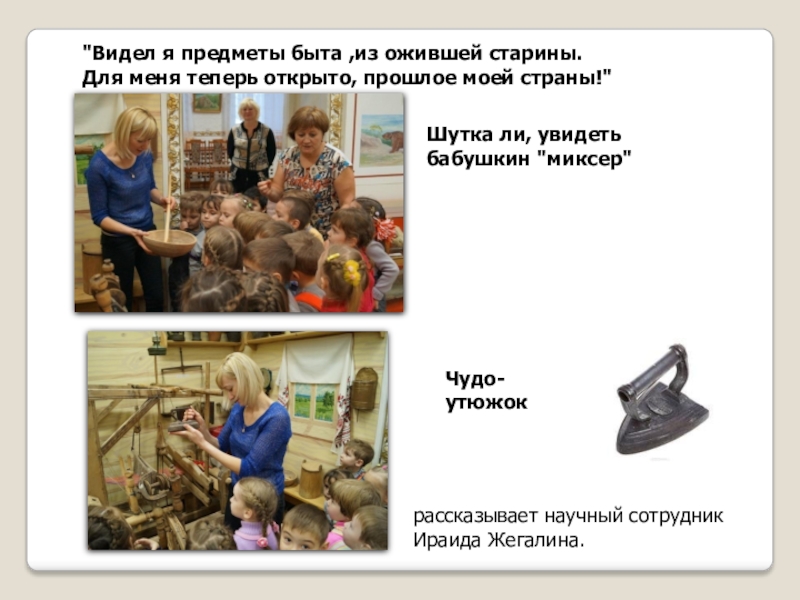 "Видел я предметы быта ,из ожившей старины.
Для меня теперь открыто, прошлое моей страны!"

Шутка ли, увидеть бабушкин "миксер"

Чудо-утюжок

рассказывает научный сотрудник Ираида Жегалина.